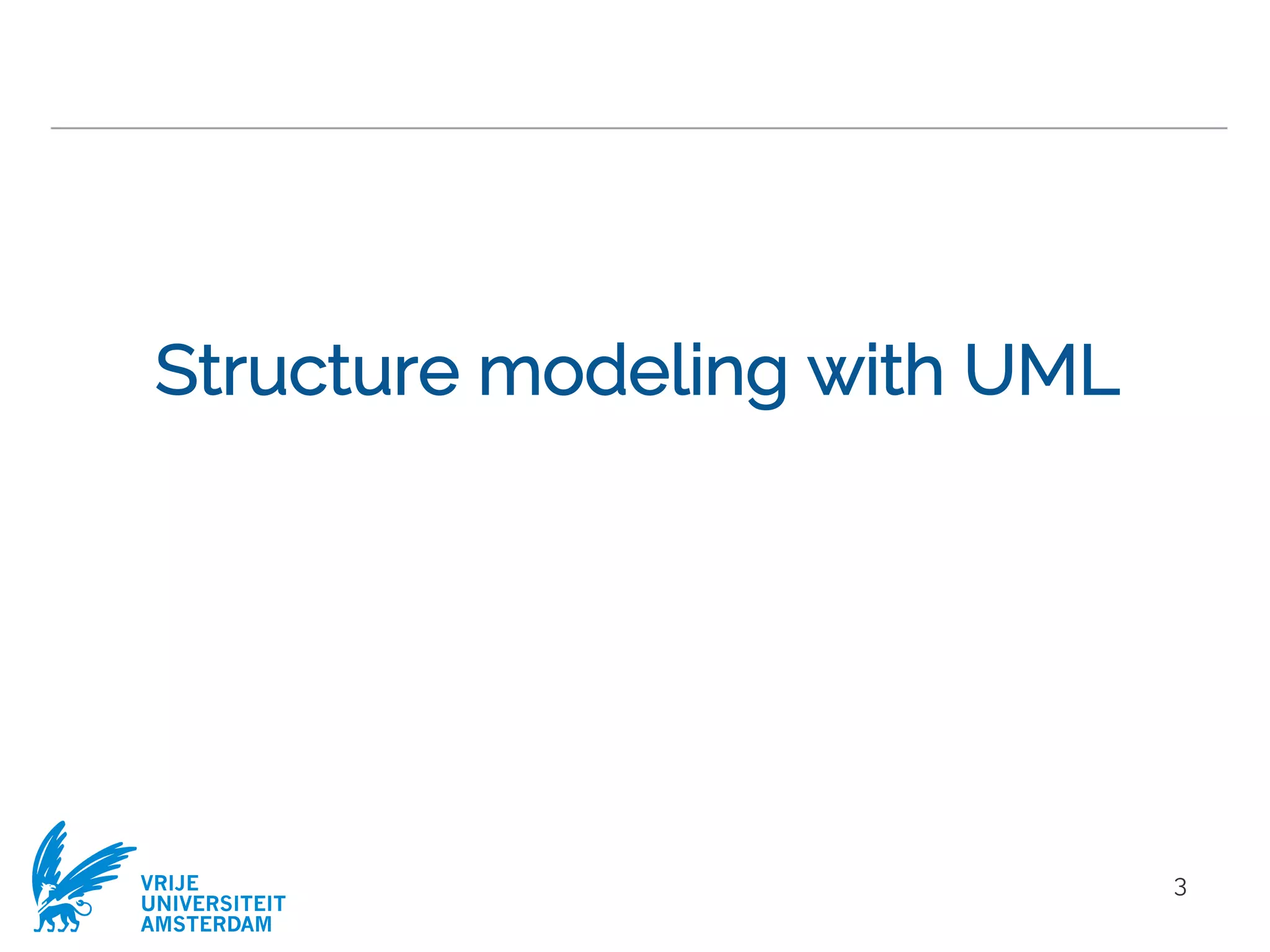 Structure modeling with UML

VRIJE
UNIVERSITEIT
AMSTERDAM

3